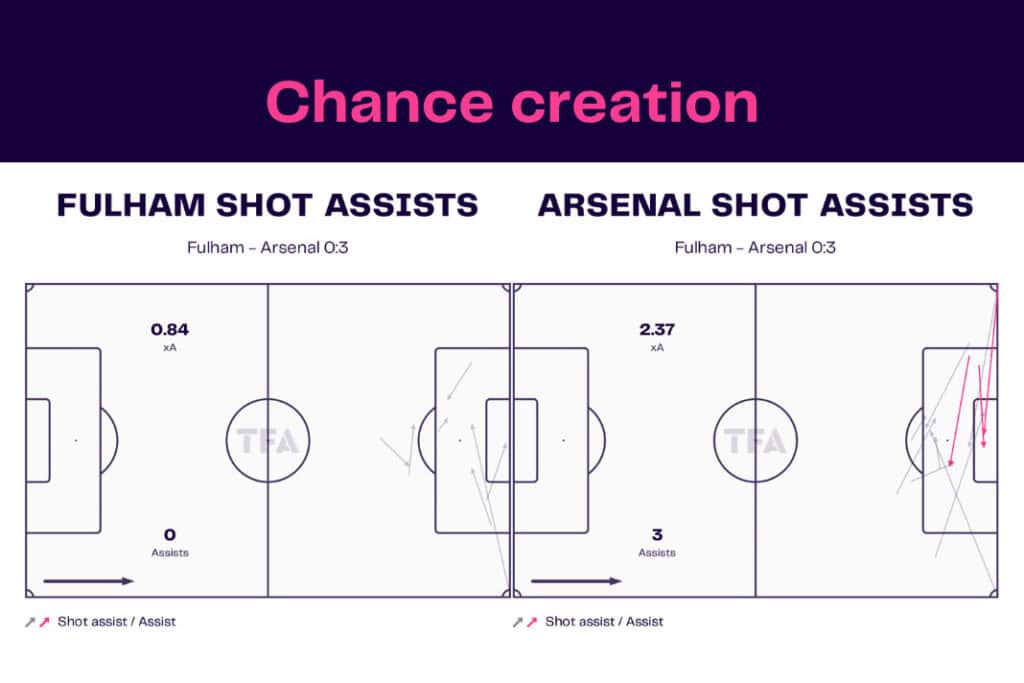 Chance creation

FULHAM SHOT ASSISTS

Fulham - Arsenal 0:3

0.84
xA

TFA

0
Assists

Shot assist / Assist

ARSENAL SHOT ASSISTS

Fulham - Arsenal 0:3

2.37
xA

TFA

3
Assists

Shot assist / Assist